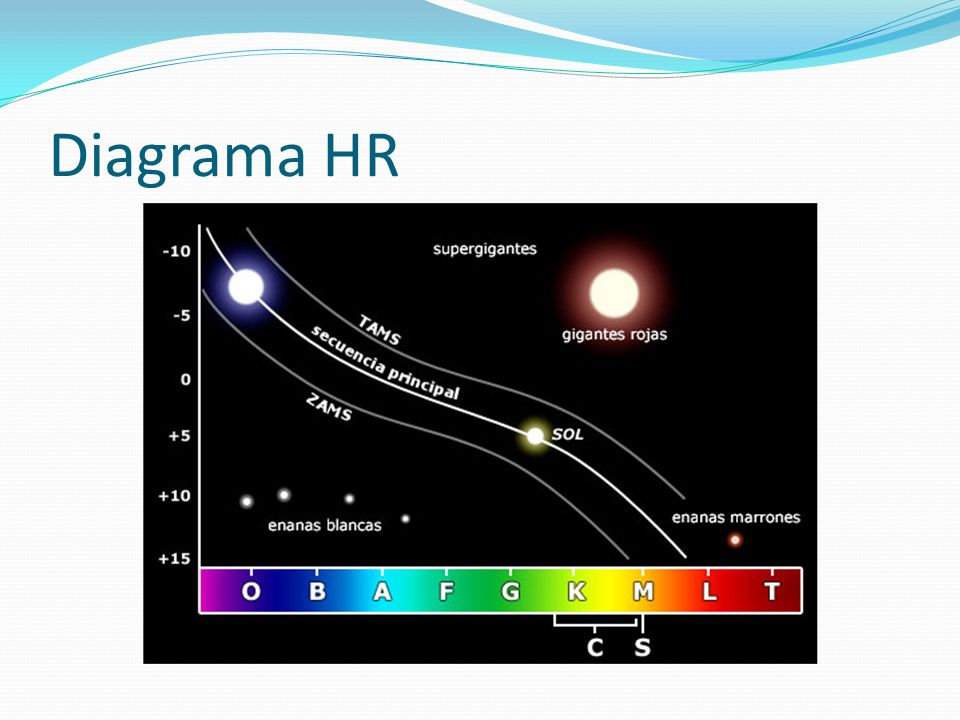 Diagrama HR

-10
-5
0
+5
+10
+15

supergigantes
gigantes rojas
TAMS
secuencia principal
ZAMS
SOL
enanas blancas
enanas marrones

O B A F G K M L T

C S